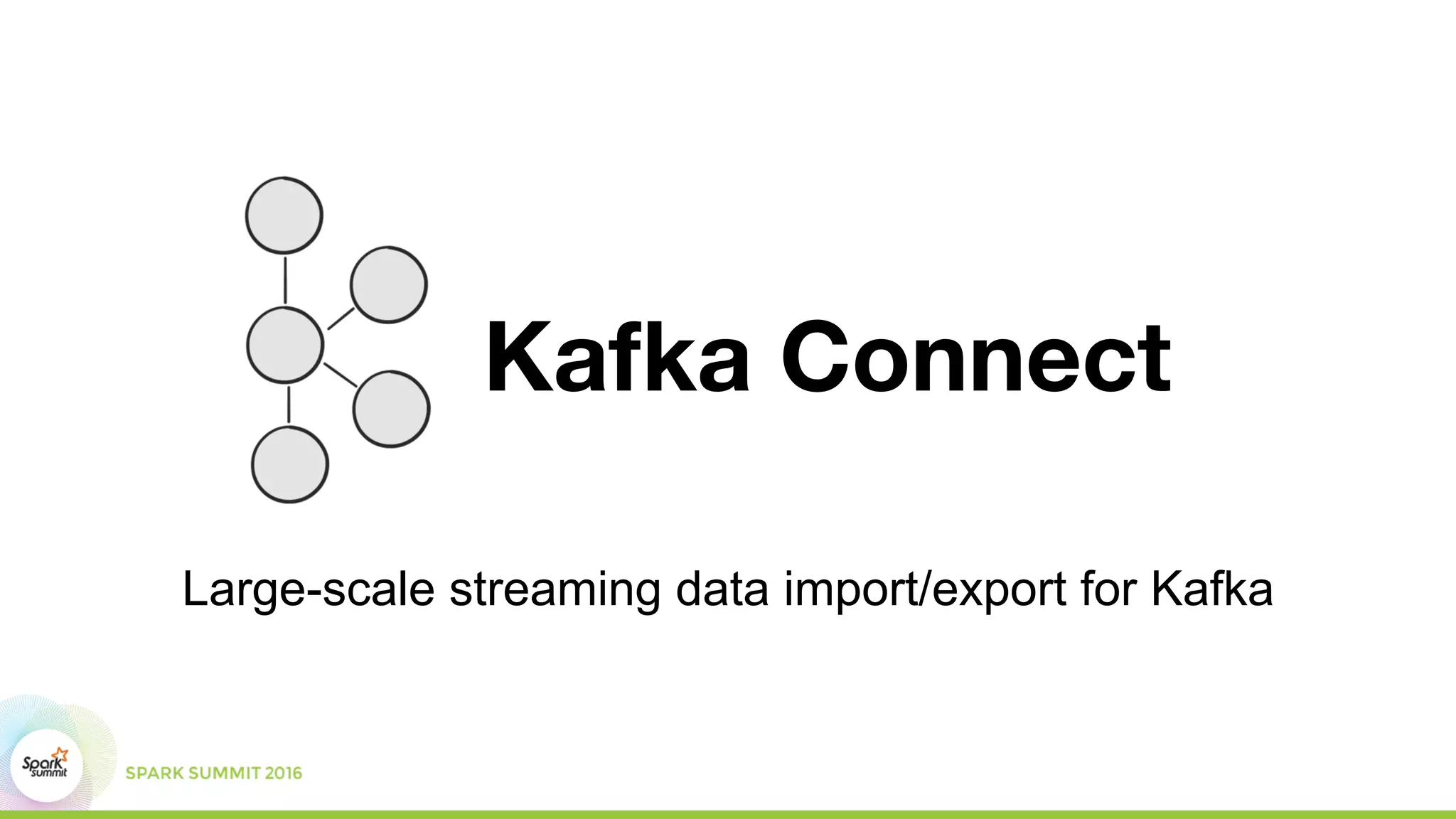 Kafka Connect

Large-scale streaming data import/export for Kafka

Spark summit

SPARK SUMMIT 2016